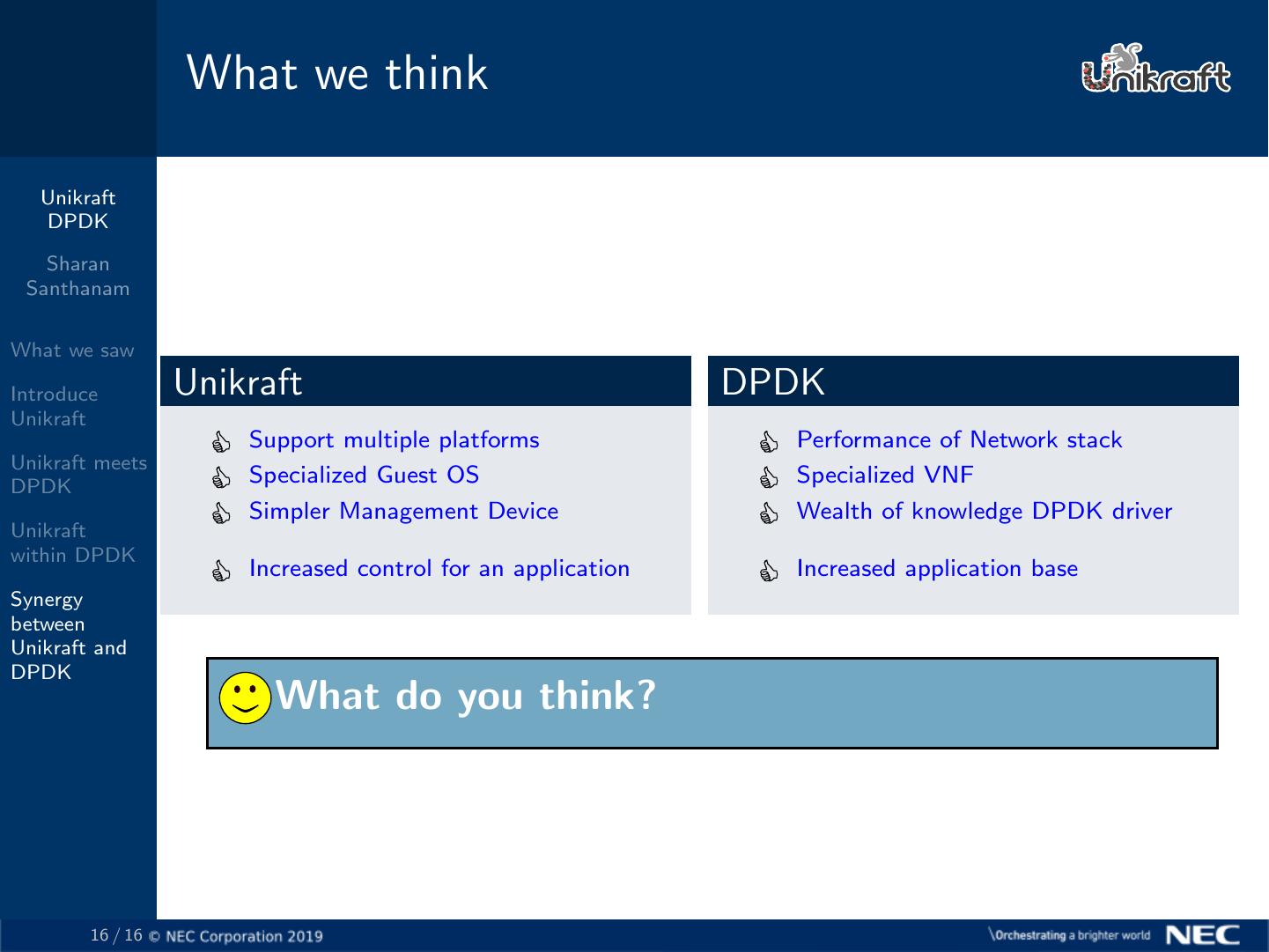 What we think

Unikraft

Unikraft DPDK

Sharan Santhanam

What we saw

Introduce Unikraft

Unikraft meets DPDK

Unikraft within DPDK

Synergy between Unikraft and DPDK

Unikraft

Support multiple platforms
Specialized Guest OS
Simpler Management Device

Increased control for an application

DPDK

Performance of Network stack
Specialized VNF
Wealth of knowledge DPDK driver

Increased application base

What do you think?

16 / 16 © NEC Corporation 2019

\Orchestrating a brighter world NEC